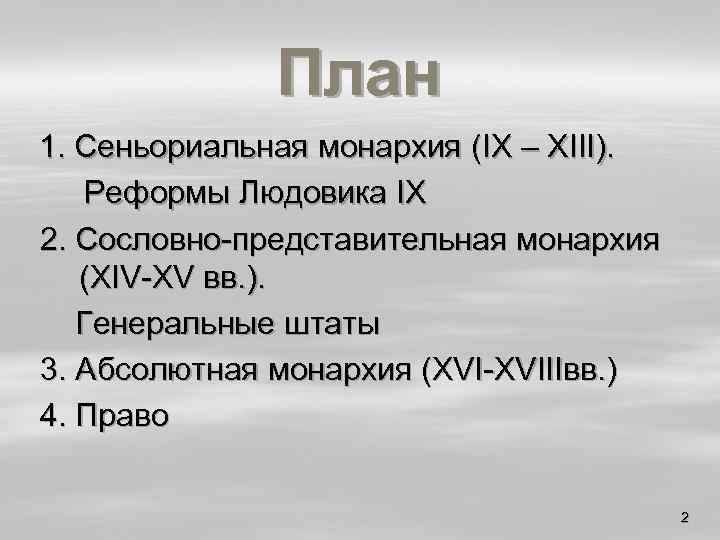 План

1. Сеньориальная монархия (IX – XIII).
Реформы Людовика IX

2. Сословно-представительная монархия (XIV-XV вв.).
Генеральные штаты

3. Абсолютная монархия (XVI-XVIIIвв.)

4. Право

2